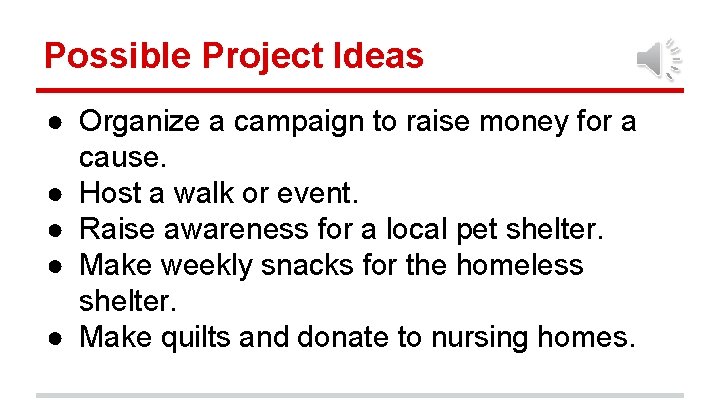 Possible Project Ideas

● Organize a campaign to raise money for a cause.
● Host a walk or event.
● Raise awareness for a local pet shelter.
● Make weekly snacks for the homeless shelter.
● Make quilts and donate to nursing homes.